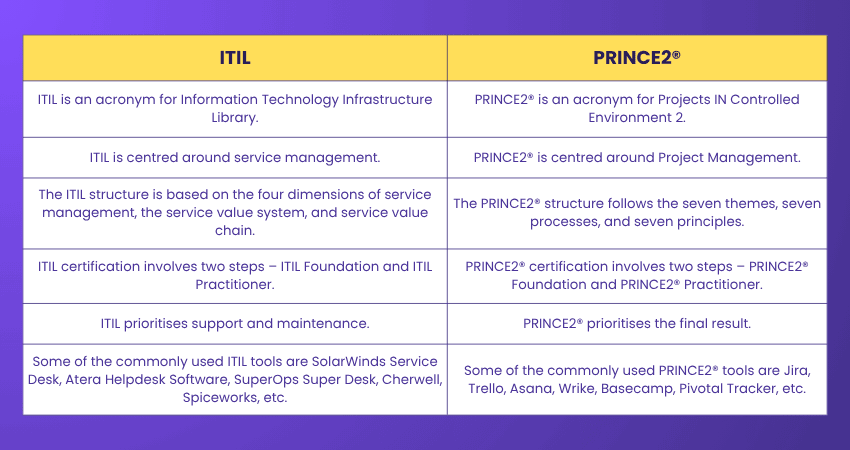 | ITIL | PRINCE2® |
|---|---|
| ITIL is an acronym for Information Technology Infrastructure Library. | PRINCE2® is an acronym for Projects IN Controlled Environment 2. |
| ITIL is centred around service management. | PRINCE2® is centred around Project Management. |
| The ITIL structure is based on the four dimensions of service management, the service value system, and service value chain. | The PRINCE2® structure follows the seven themes, seven processes, and seven principles. |
| ITIL certification involves two steps – ITIL Foundation and ITIL Practitioner. | PRINCE2® certification involves two steps – PRINCE2® Foundation and PRINCE2® Practitioner. |
| ITIL prioritises support and maintenance. | PRINCE2® prioritises the final result. |
| Some of the commonly used ITIL tools are SolarWinds Service Desk, Atera Helpdesk Software, SuperOps Super Desk, Cherwell, Spiceworks, etc. | Some of the commonly used PRINCE2® tools are Jira, Trello, Asana, Wrike, Basecamp, Pivotal Tracker, etc. |